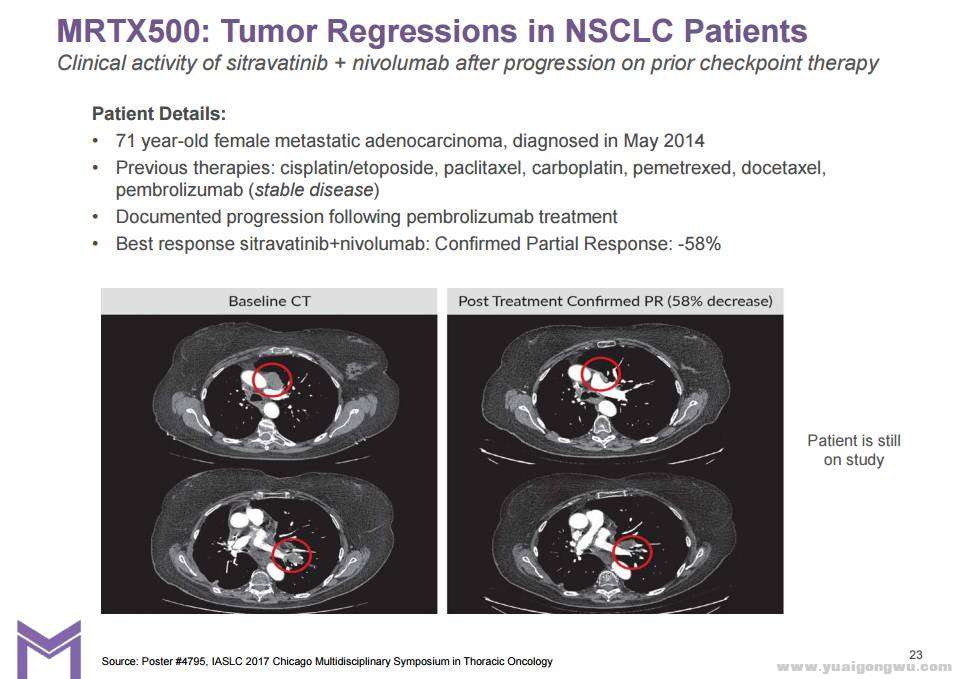 MRTX500: Tumor Regressions in NSCLC Patients
Clinical activity of sitravatinib + nivolumab after progression on prior checkpoint therapy

Patient Details:
• 71 year-old female metastatic adenocarcinoma, diagnosed in May 2014
• Previous therapies: cisplatin/etoposide, paclitaxel, carboplatin, pemetrexed, docetaxel, pembrolizumab (stable disease)
• Documented progression following pembrolizumab treatment
• Best response sitravatinib+nivolumab: Confirmed Partial Response: -58%

Baseline CT

Post Treatment Confirmed PR (58% decrease)

Patient is still on study

Source: Poster #4795, IASLC 2017 Chicago Multidisciplinary Symposium in Thoracic Oncology

23

www.yuaigongwu.com